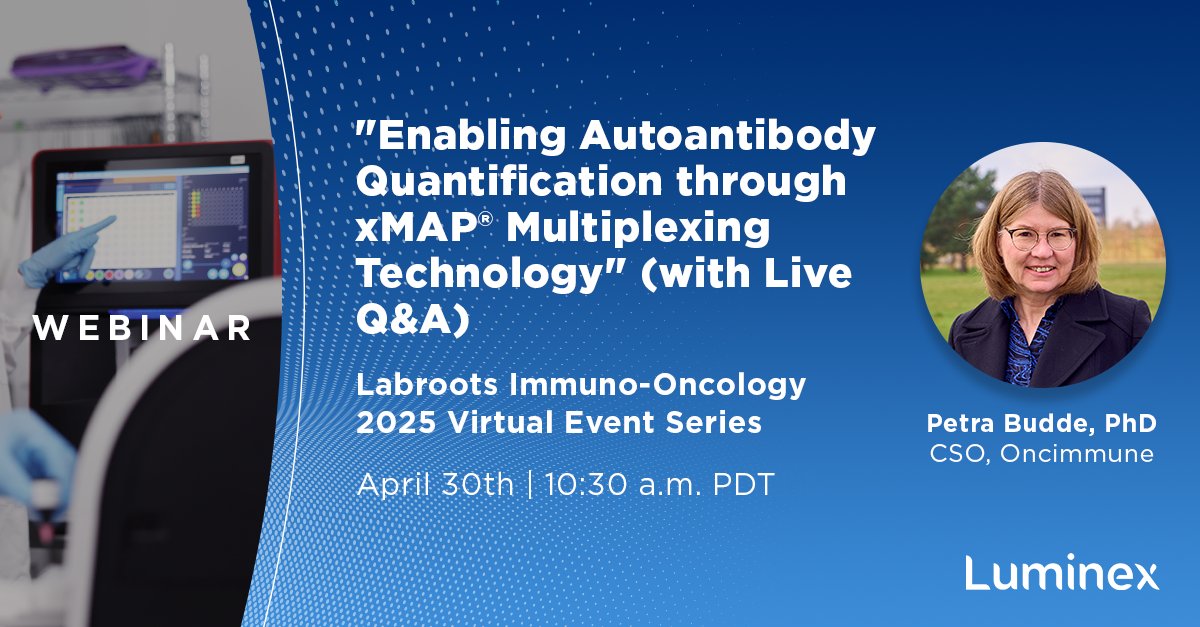 WEBINAR

"Enabling Autoantibody Quantification through xMAP® Multiplexing Technology" (with Live Q&A)

Labroots Immuno-Oncology 2025 Virtual Event Series

April 30th | 10:30 a.m. PDT

Petra Budde, PhD
CSO, Oncimmune

Luminex